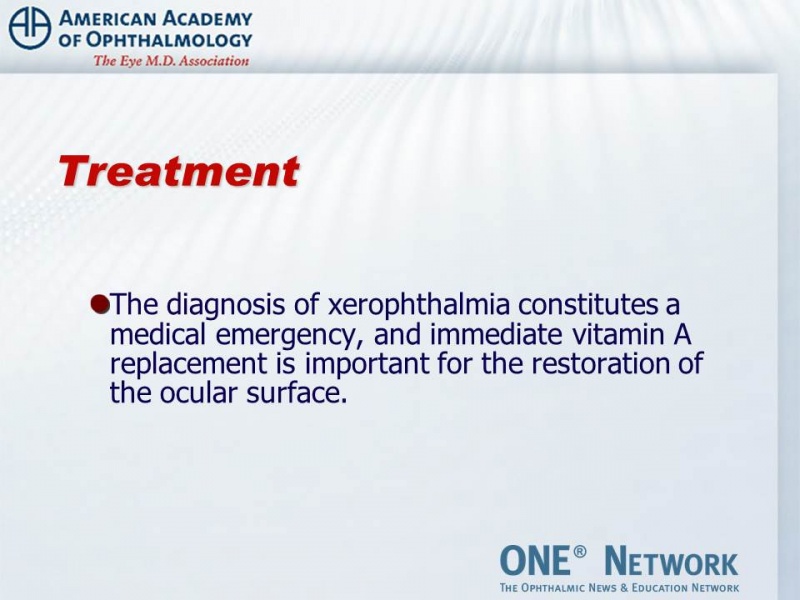 AMERICAN ACADEMY OF OPHTHALMOLOGY
The Eye M.D. Association

Treatment

The diagnosis of xerophthalmia constitutes a medical emergency, and immediate vitamin A replacement is important for the restoration of the ocular surface.

ONE® NETWORK
THE OPHTHALMIC NEWS & EDUCATION NETWORK